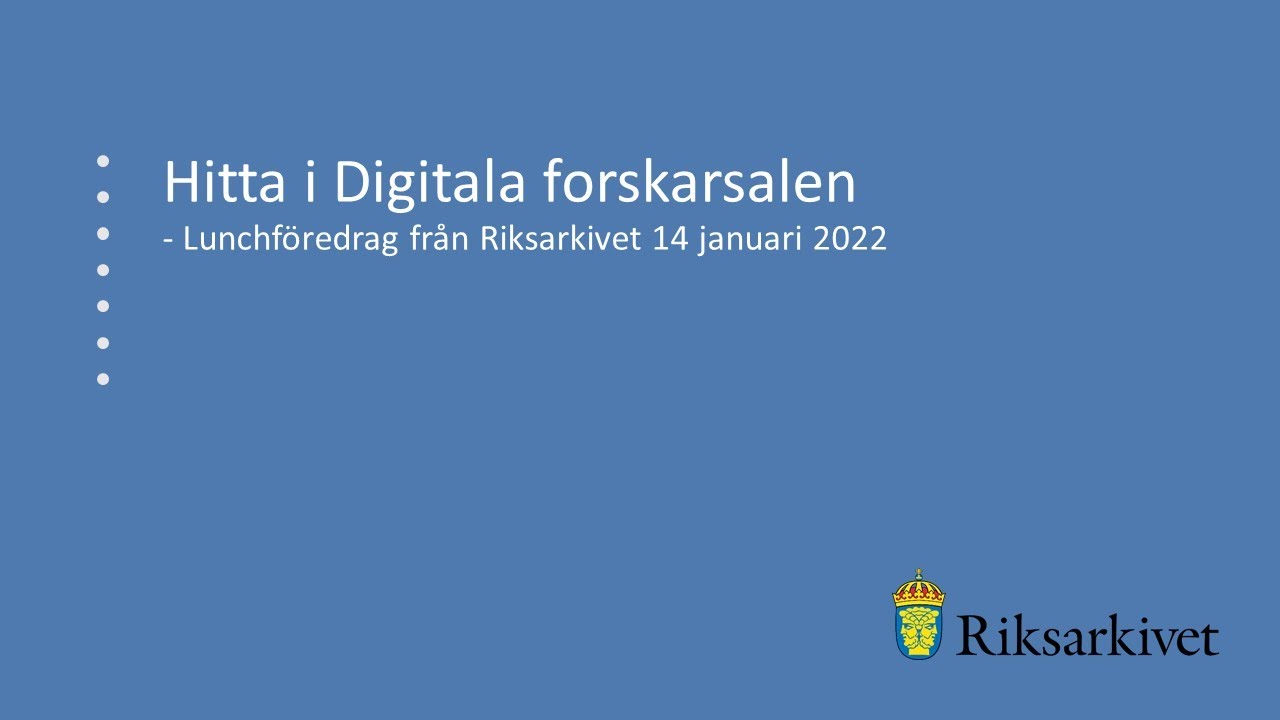 Hitta i Digitala forskarsalen
- Lunchföredrag från Riksarkivet 14 januari 2022

Riksarkivet